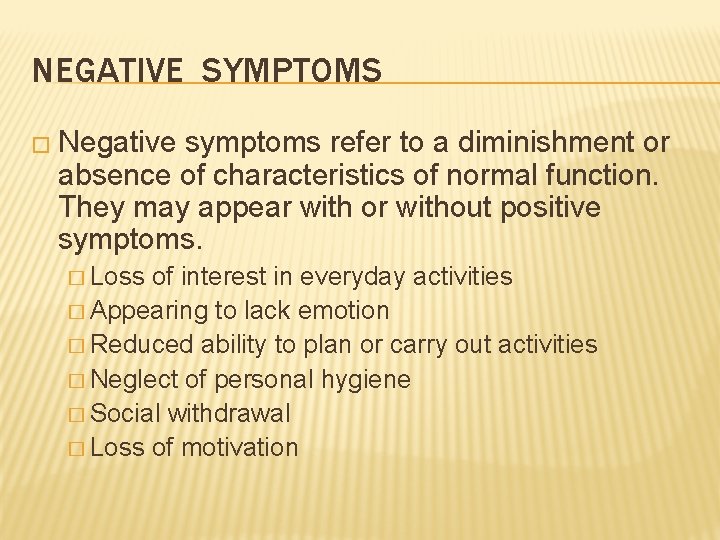 NEGATIVE SYMPTOMS

□ Negative symptoms refer to a diminishment or absence of characteristics of normal function. They may appear with or without positive symptoms.

□ Loss of interest in everyday activities
□ Appearing to lack emotion
□ Reduced ability to plan or carry out activities
□ Neglect of personal hygiene
□ Social withdrawal
□ Loss of motivation